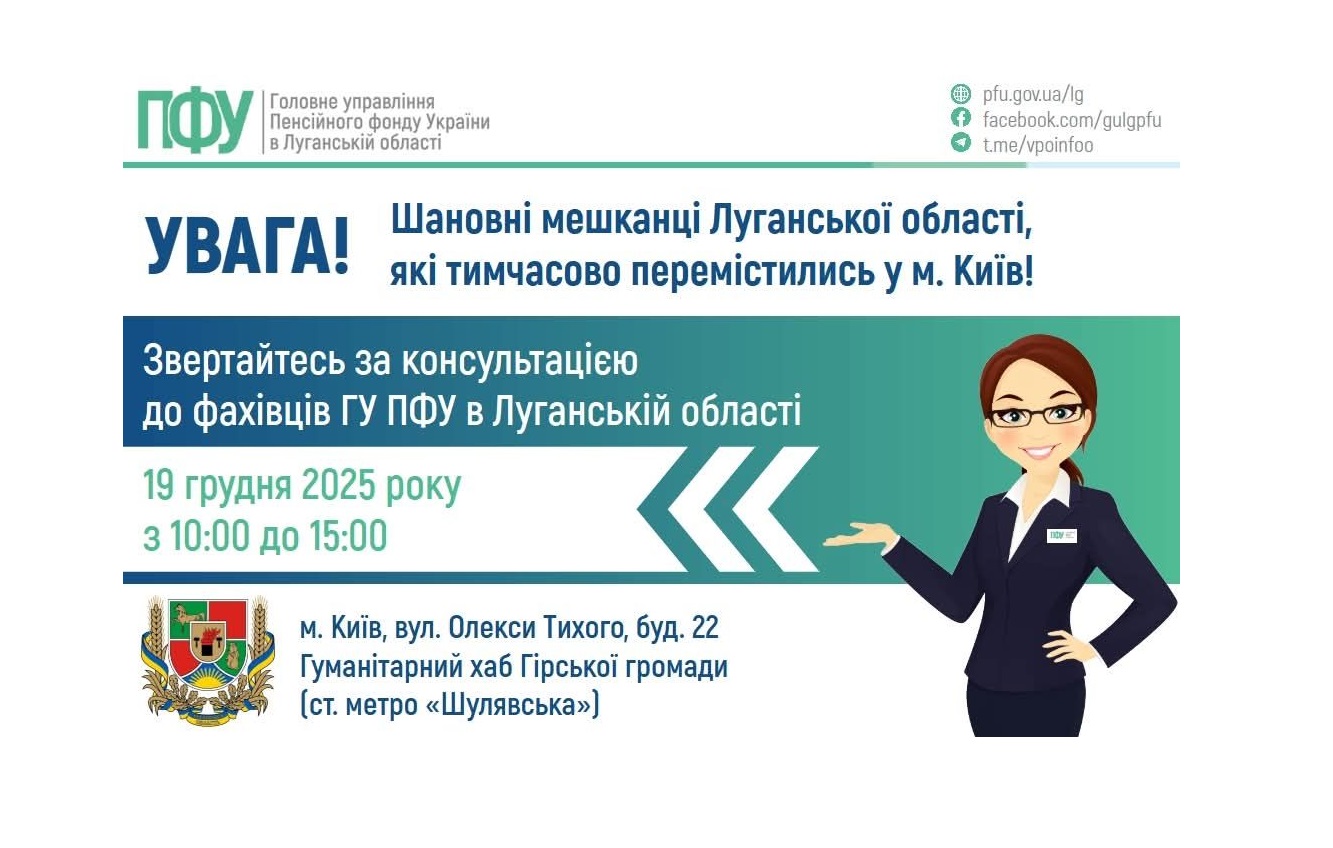 ПФУ Головне управління Пенсійного фонду України в Луганській області

pfu.gov.ua/lg
facebook.com/gulgpfu
t.me/vpoinfoo

УВАГА!

Шановні мешканці Луганської області, які тимчасово перемістились у м. Київ!

Звертайтесь за консультацією до фахівців ГУ ПФУ в Луганській області

19 грудня 2025 року
з 10:00 до 15:00

ПФУ

м. Київ, вул. Олекси Тихого, буд. 22
Гуманітарний хаб Гірської громади
(ст. метро «Шулявська»)